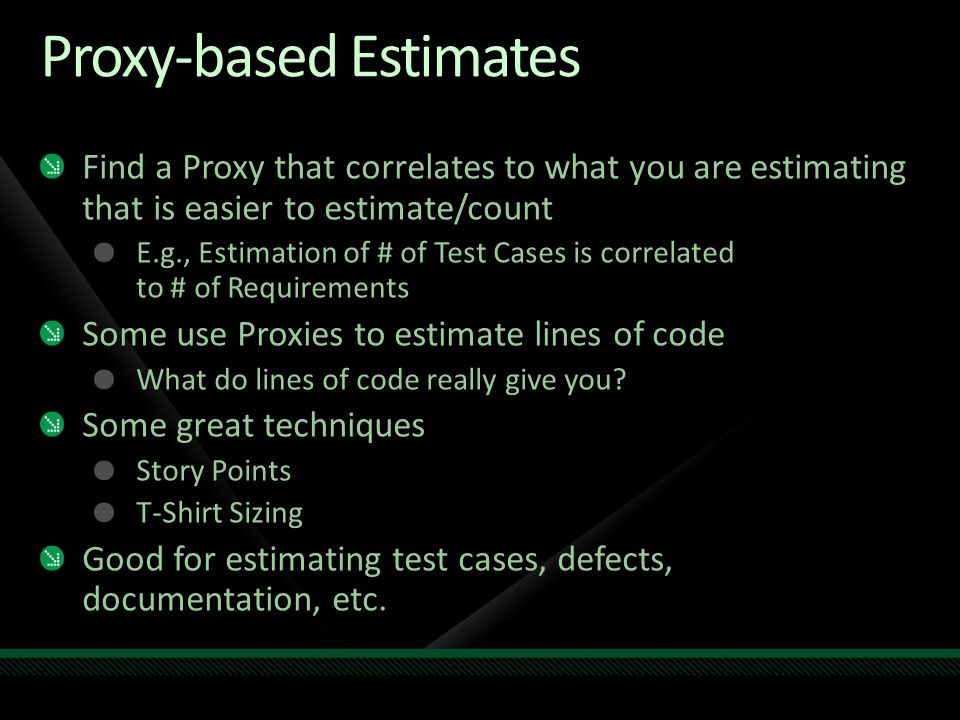 Proxy-based Estimates

Find a Proxy that correlates to what you are estimating that is easier to estimate/count

E.g., Estimation of # of Test Cases is correlated to # of Requirements

Some use Proxies to estimate lines of code

What do lines of code really give you?

Some great techniques

Story Points

T-Shirt Sizing

Good for estimating test cases, defects, documentation, etc.